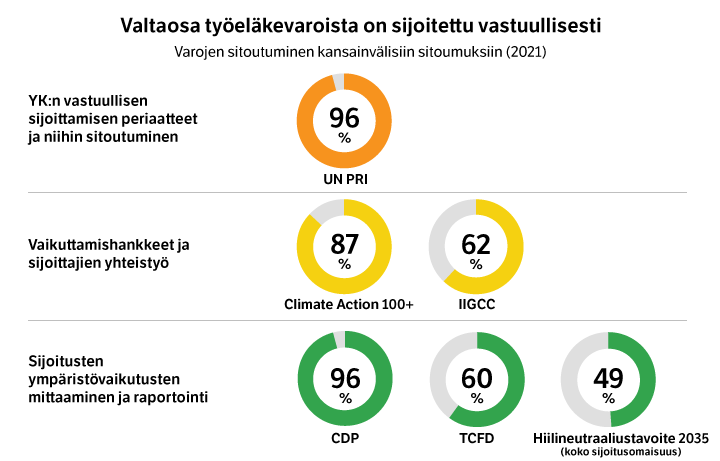 Valtaosa työeläkevaroista on sijoitettu vastuullisesti
Varojen sitoutuminen kansainvälisiin sitoumuksiin (2021)

YK:n vastuullisen sijoittamisen periaatteet ja niihin sitoutuminen

96 %
UN PRI

Vaikuttamishankkeet ja sijoittajien yhteistyö

87 %
Climate Action 100+

62 %
IIGCC

Sijoitusten ympäristövaikutusten mittaaminen ja raportointi

96 %
CDP

60 %
TCFD

49 %
Hiilineutraaliustavoite 2035
(koko sijoitusomaisuus)